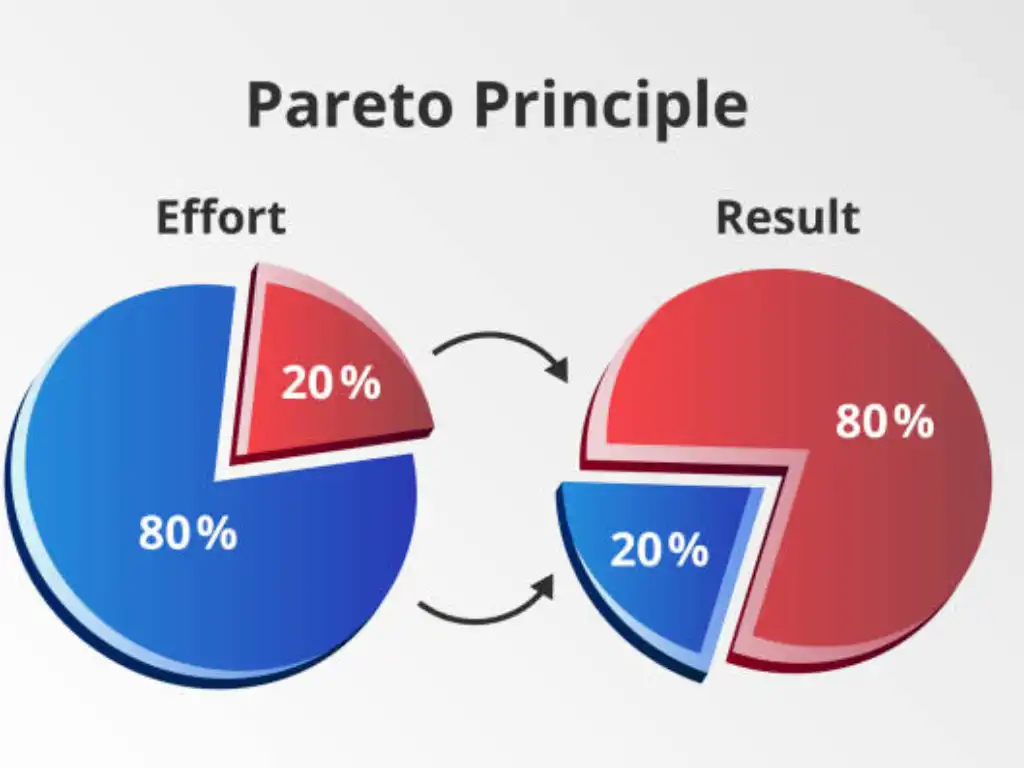 Pareto Principle

Effort

20%

80%

Result

80%

20%